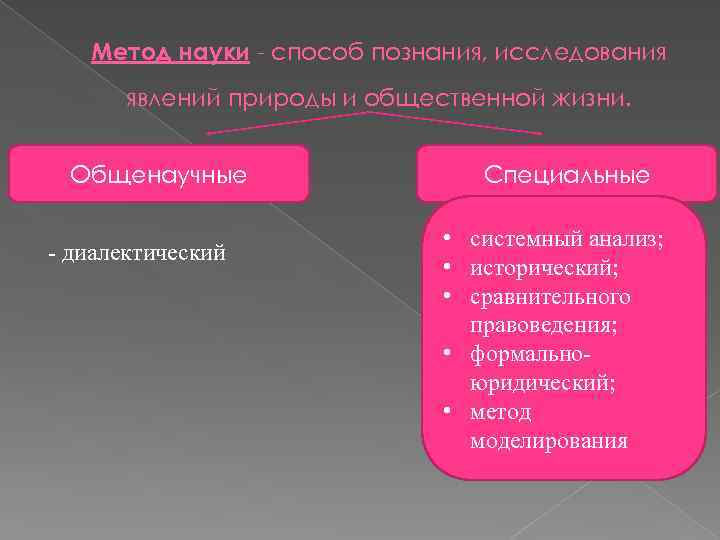 Метод науки - способ познания, исследования явлений природы и общественной жизни.

Общенаучные

- диалектический

Специальные

• системный анализ;
• исторический;
• сравнительного правоведения;
• формально-юридический;
• метод моделирования